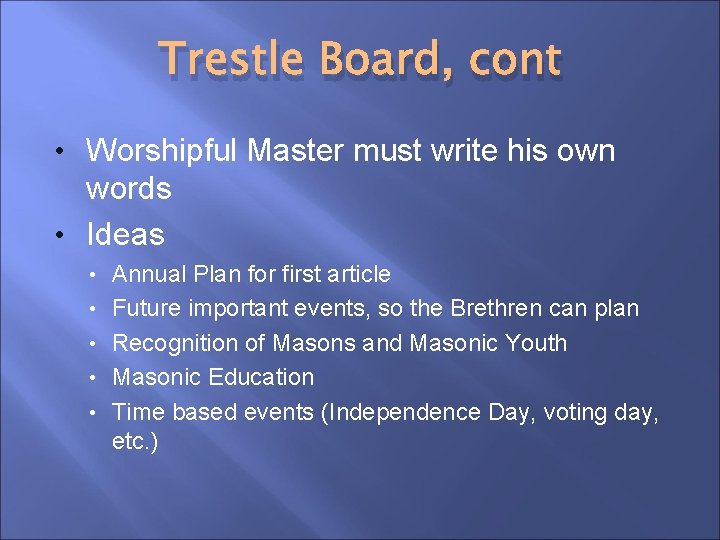 Trestle Board, cont

• Worshipful Master must write his own words
• Ideas
  • Annual Plan for first article
  • Future important events, so the Brethren can plan
  • Recognition of Masons and Masonic Youth
  • Masonic Education
  • Time based events (Independence Day, voting day, etc.)